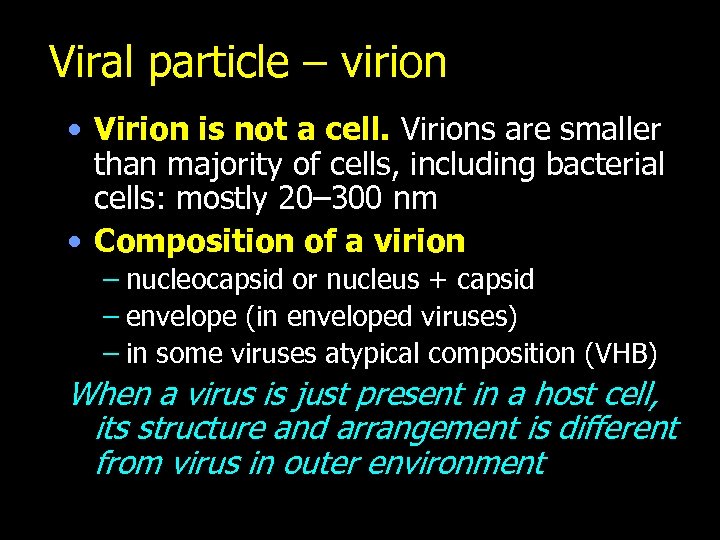 Viral particle – virion

• Virion is not a cell. Virions are smaller than majority of cells, including bacterial cells: mostly 20–300 nm

• Composition of a virion
– nucleocapsid or nucleus + capsid
– envelope (in enveloped viruses)
– in some viruses atypical composition (VHB)

When a virus is just present in a host cell, its structure and arrangement is different from virus in outer environment